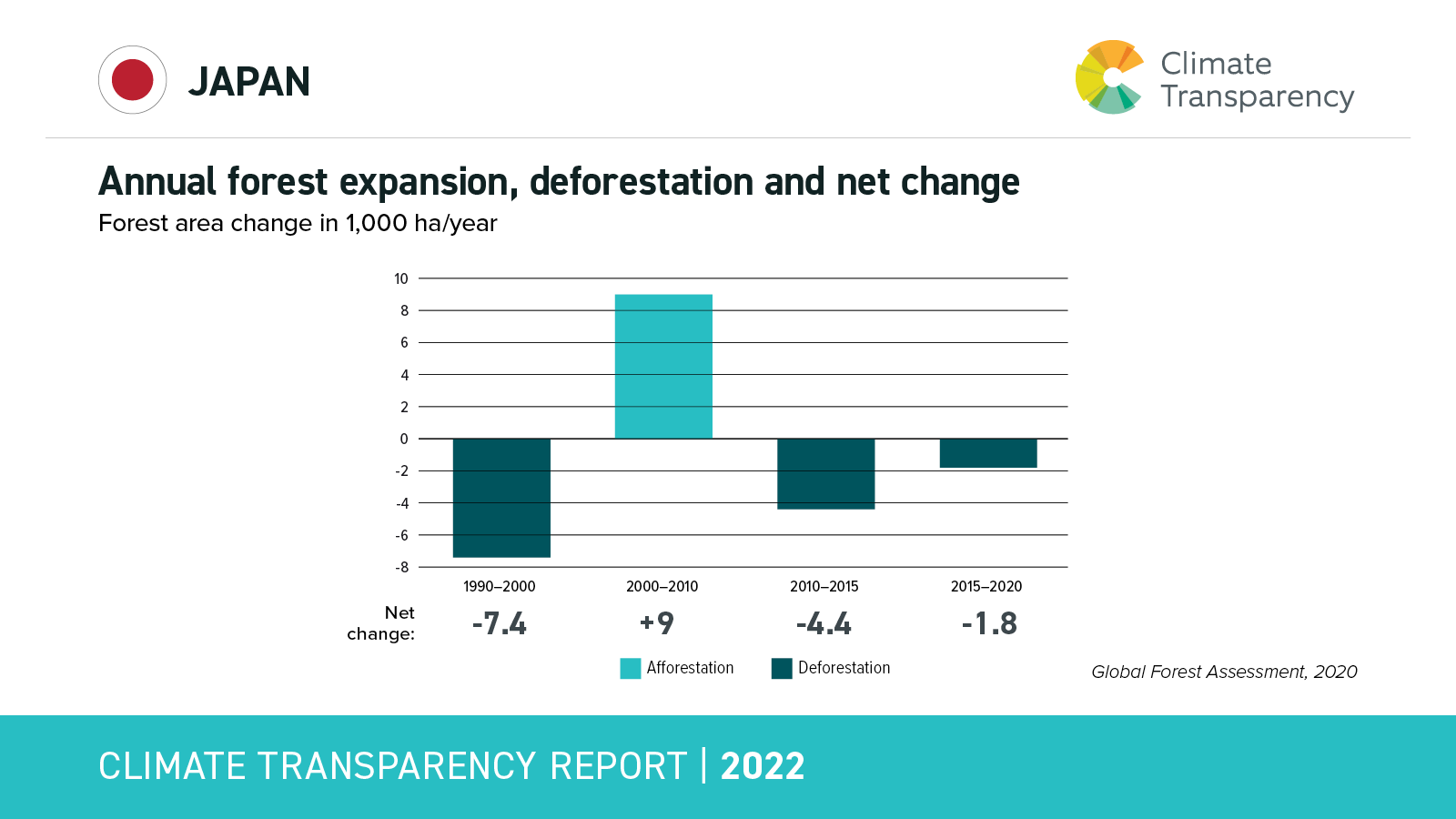 JAPAN

Climate Transparency

Annual forest expansion, deforestation and net change

Forest area change in 1,000 ha/year

10
8
6
4
2
0
-2
-4
-6
-8

1990–2000
2000–2010
2010–2015
2015–2020

Net change:
-7.4
+9
-4.4
-1.8

Afforestation
Deforestation

Global Forest Assessment, 2020

CLIMATE TRANSPARENCY REPORT | 2022